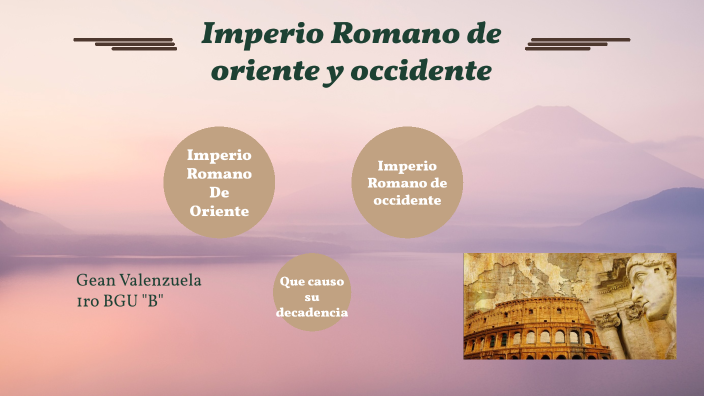 Imperio Romano de oriente y occidente

Imperio Romano De Oriente

Imperio Romano de occidente

Gean Valenzuela
1ro BGU "B"

Que causo su decadencia